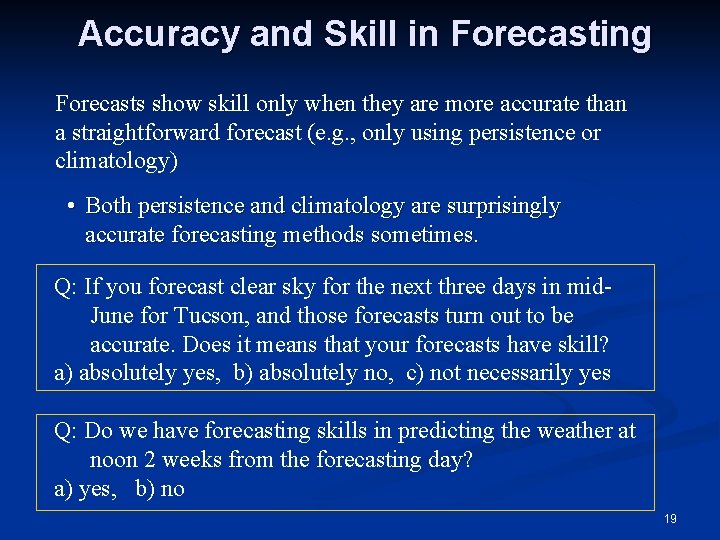 Accuracy and Skill in Forecasting

Forecasts show skill only when they are more accurate than a straightforward forecast (e.g., only using persistence or climatology)

• Both persistence and climatology are surprisingly accurate forecasting methods sometimes.

Q: If you forecast clear sky for the next three days in mid-June for Tucson, and those forecasts turn out to be accurate. Does it means that your forecasts have skill?
a) absolutely yes, b) absolutely no, c) not necessarily yes

Q: Do we have forecasting skills in predicting the weather at noon 2 weeks from the forecasting day?
a) yes, b) no

19